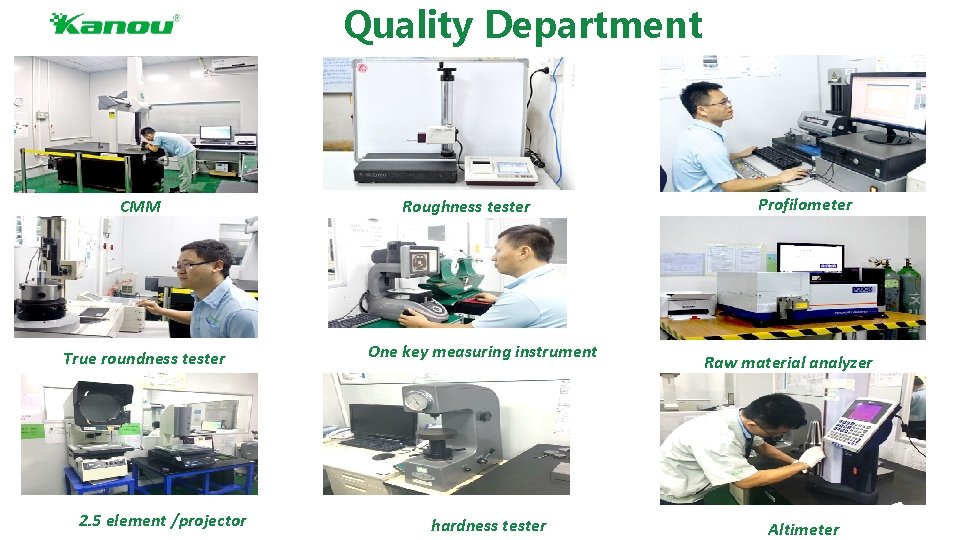 Kanou®

Quality Department

CMM

Roughness tester

Profilometer

True roundness tester

One key measuring instrument

Raw material analyzer

2.5 element /projector

hardness tester

Altimeter